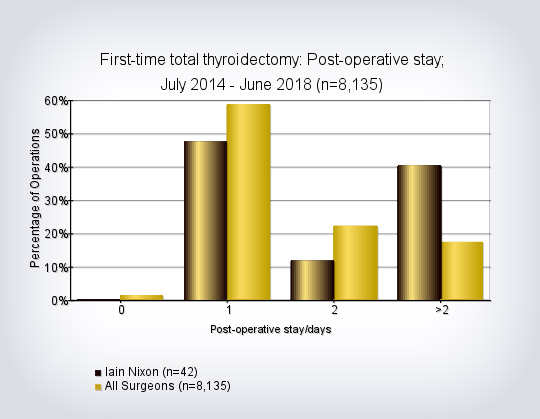 First-time total thyroidectomy: Post-operative stay;
July 2014 - June 2018 (n=8,135)

Percentage of Operations

60%
50%
40%
30%
20%
10%
0%

0
1
2
>2

Post-operative stay/days

Iain Nixon (n=42)
All Surgeons (n=8,135)